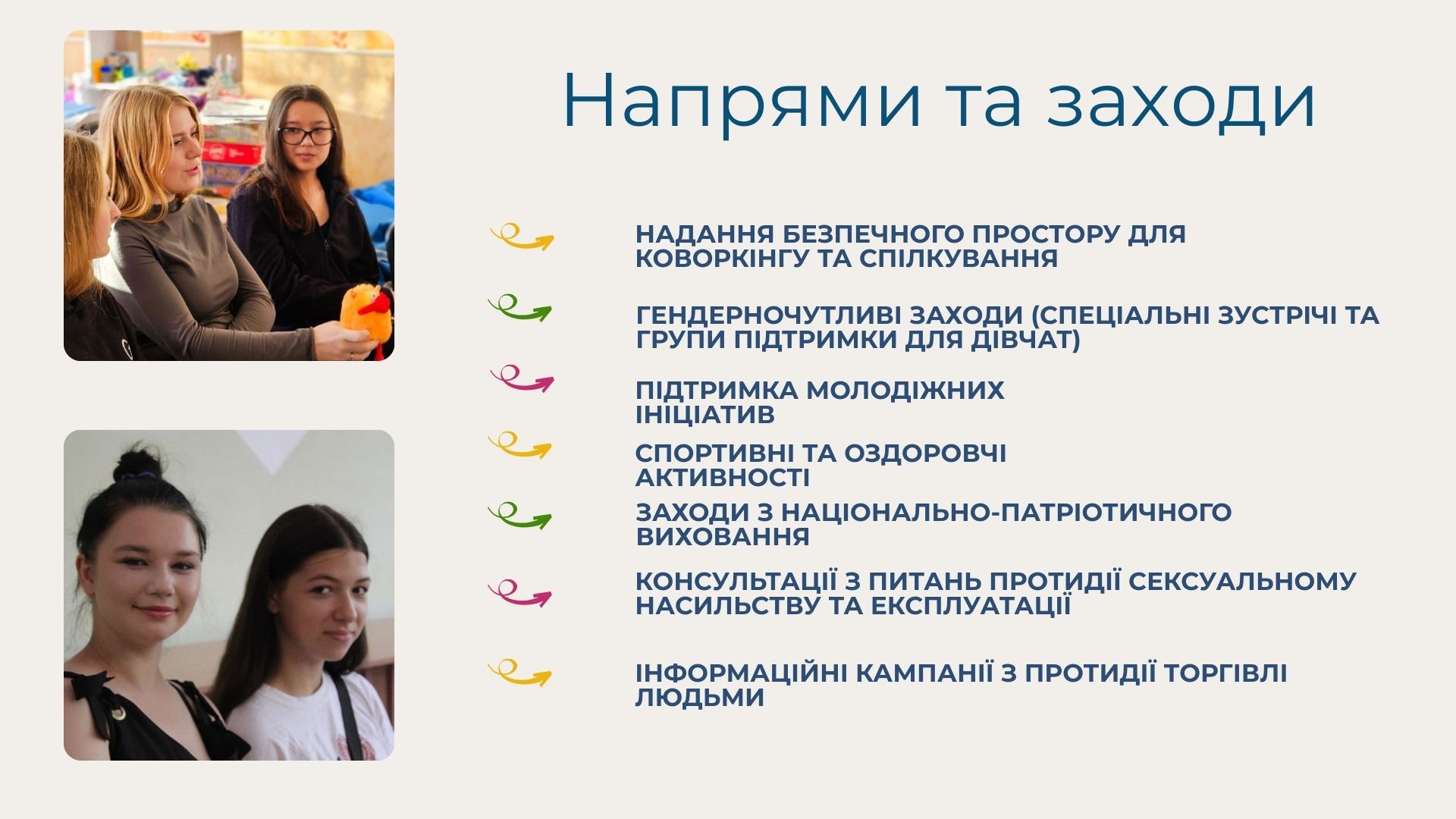 Напрями та заходи

НАДАННЯ БЕЗПЕЧНОГО ПРОСТОРУ ДЛЯ КОВОРКІНГУ ТА СПІЛКУВАННЯ

ГЕНДЕРНОЧУТЛИВІ ЗАХОДИ (СПЕЦІАЛЬНІ ЗУСТРІЧІ ТА ГРУПИ ПІДТРИМКИ ДЛЯ ДІВЧАТ)

ПІДТРИМКА МОЛОДІЖНИХ ІНІЦІАТИВ

СПОРТИВНІ ТА ОЗДОРОВЧІ АКТИВНОСТІ

ЗАХОДИ З НАЦІОНАЛЬНО-ПАТРІОТИЧНОГО ВИХОВАННЯ

КОНСУЛЬТАЦІЇ З ПИТАНЬ ПРОТИДІЇ СЕКСУАЛЬНОМУ НАСИЛЬСТВУ ТА ЕКСПЛУАТАЦІЇ

ІНФОРМАЦІЙНІ КАМПАНІЇ З ПРОТИДІЇ ТОРГІВЛІ ЛЮДЬМИ